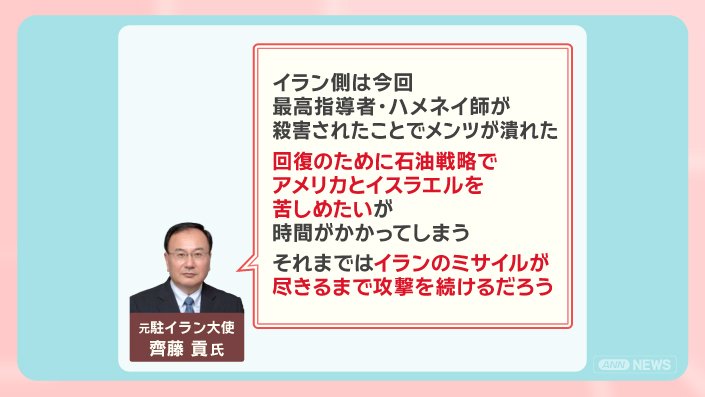 イラン側は今回
最高指導者・ハメネイ師が
殺害されたことでメンツが潰れた

回復のために石油戦略で
アメリカとイスラエルを
苦しめたいが
時間がかかってしまう

それまではイランのミサイルが
尽きるまで攻撃を続けるだろう

元駐イラン大使
齊藤 貢氏

ANN NEWS